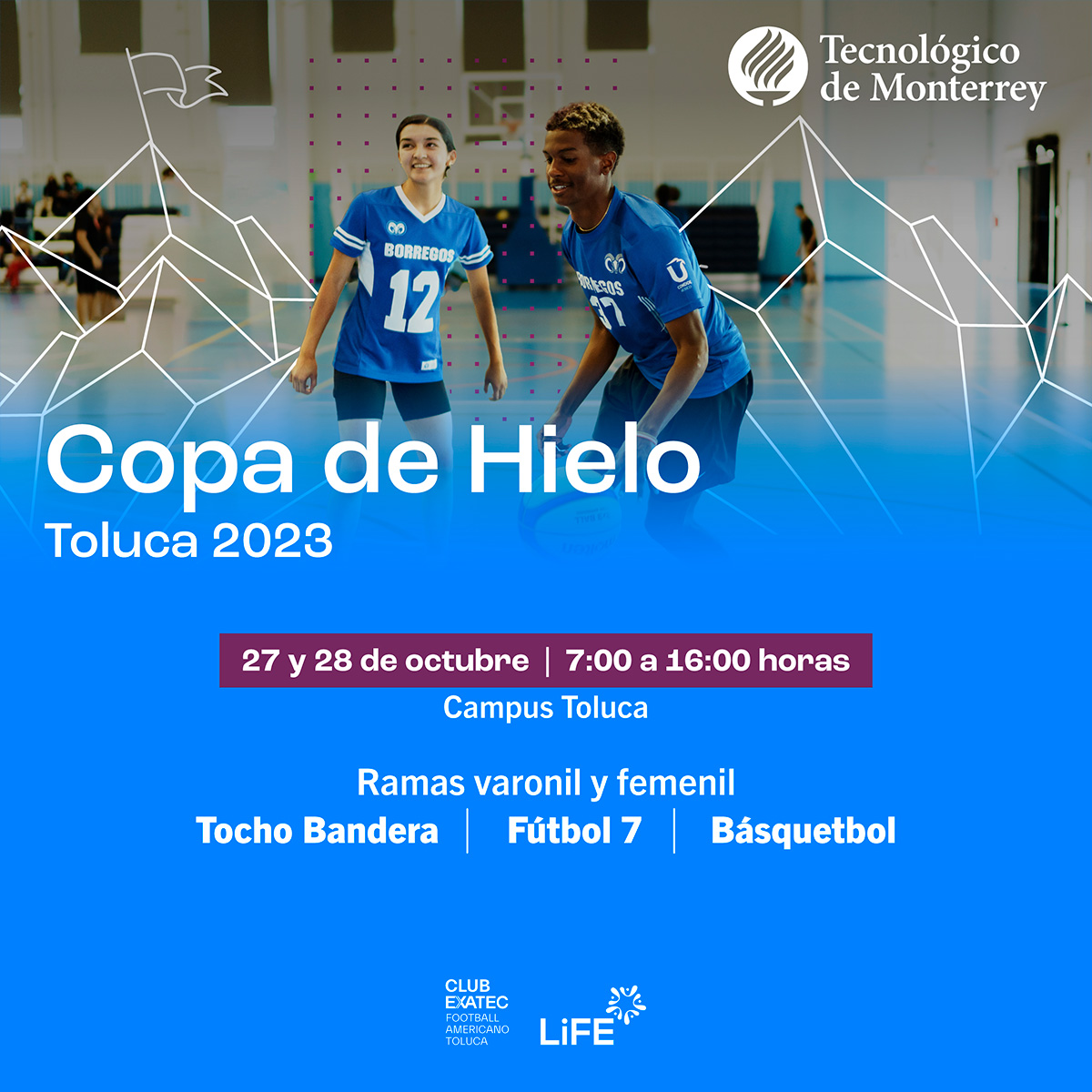 Tecnológico de Monterrey

BORREGOS 12

BORREGOS 37

Copa de Hielo
Toluca 2023

27 y 28 de octubre | 7:00 a 16:00 horas
Campus Toluca

Ramas varonil y femenil
Tocho Bandera | Fútbol 7 | Básquetbol

CLUB EXATEC FOOTBALL AMERICANO TOLUCA

LiFE